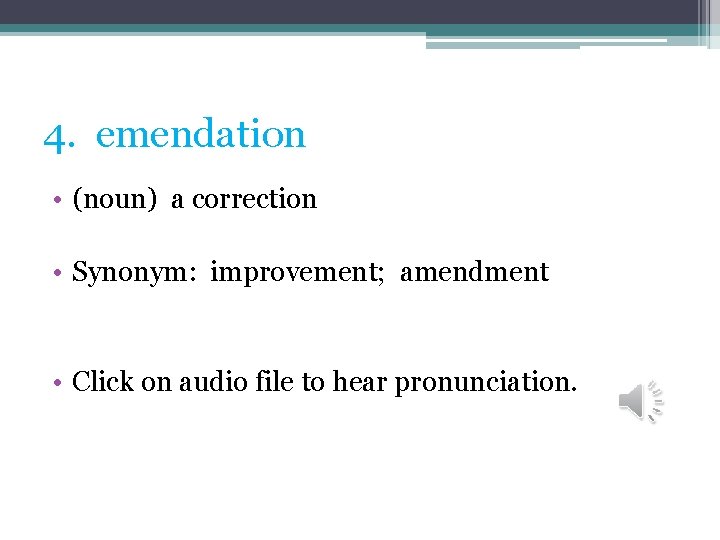 4. emendation

• (noun) a correction

• Synonym: improvement; amendment

• Click on audio file to hear pronunciation.